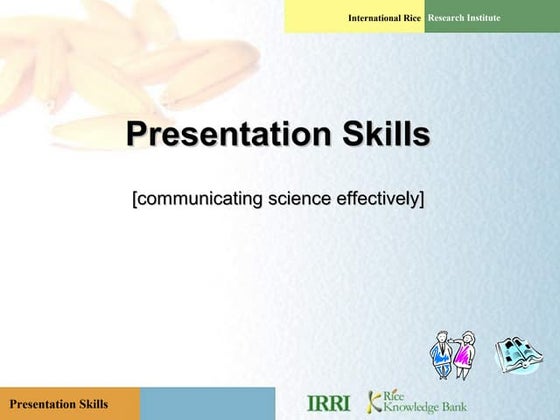 International Rice Research Institute

Presentation Skills

[communicating science effectively]

Presentation Skills

IRRI Rice Knowledge Bank